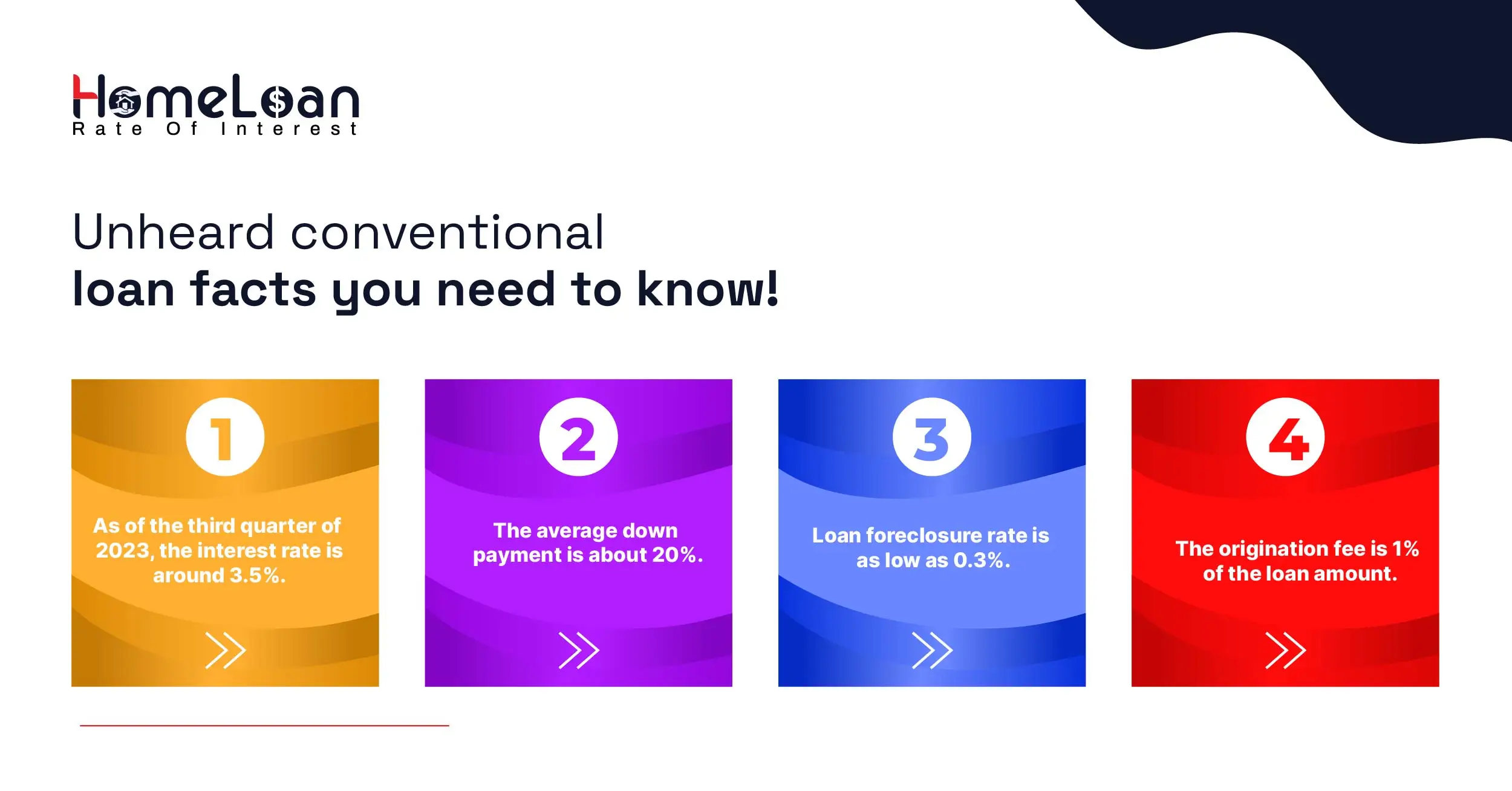 HomeLoan
Rate Of Interest

Unheard conventional
loan facts you need to know!

1
As of the third quarter of 2023, the interest rate is around 3.5%.

2
The average down payment is about 20%.

3
Loan foreclosure rate is as low as 0.3%.

4
The origination fee is 1% of the loan amount.